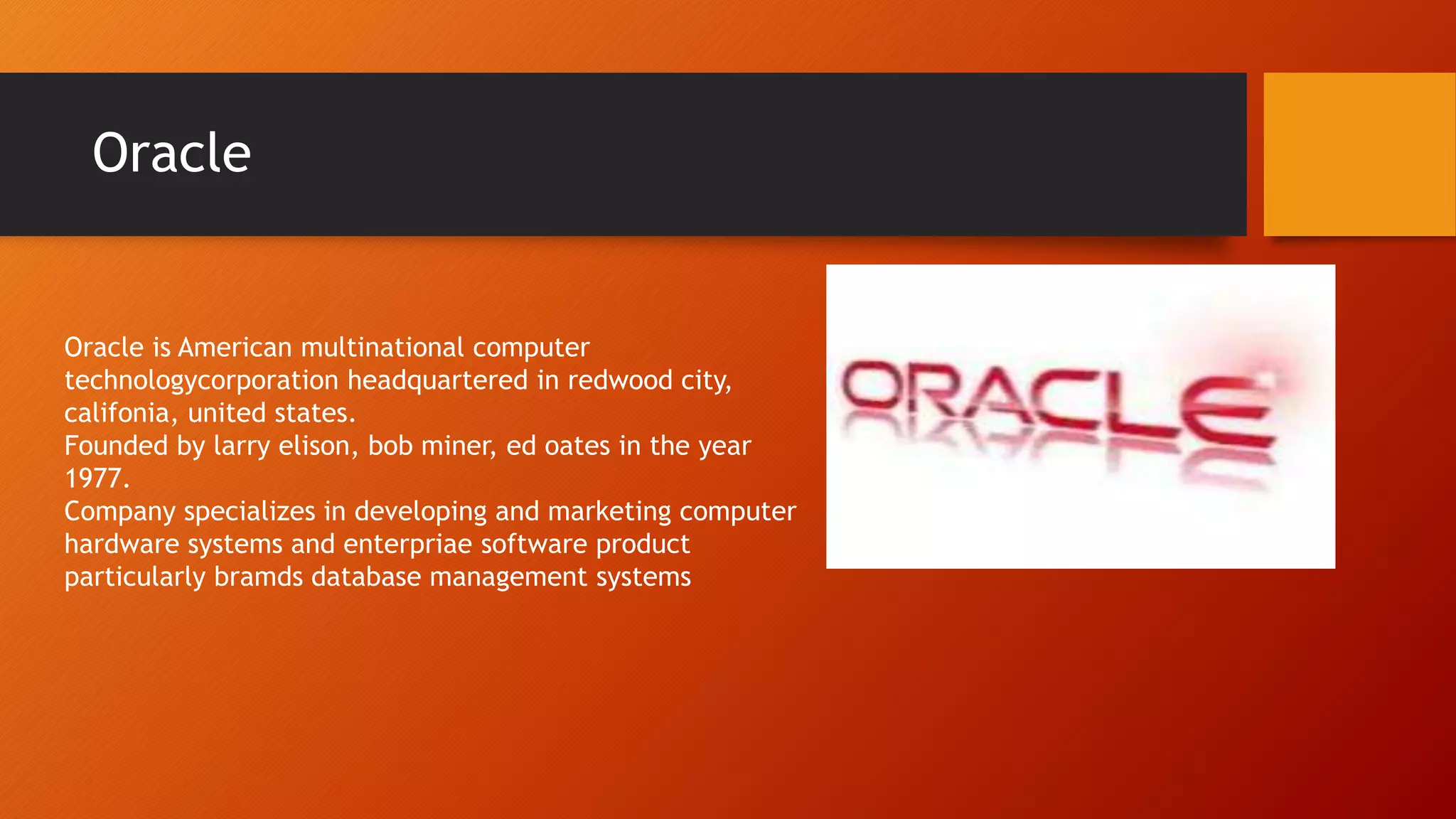 Oracle

Oracle is American multinational computer technologycorporation headquartered in redwood city, califonia, united states.
Founded by larry elison, bob miner, ed oates in the year 1977.
Company specializes in developing and marketing computer hardware systems and enterpriae software product particularly bramds database management systems

ORACLE